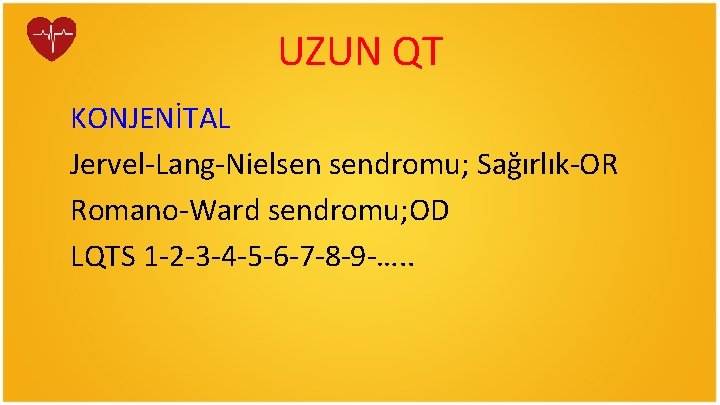 UZUN QT

KONJENİTAL

Jervel-Lang-Nielsen sendromu; Sağırlık-OR

Romano-Ward sendromu;OD

LQTS 1-2-3-4-5-6-7-8-9-.....